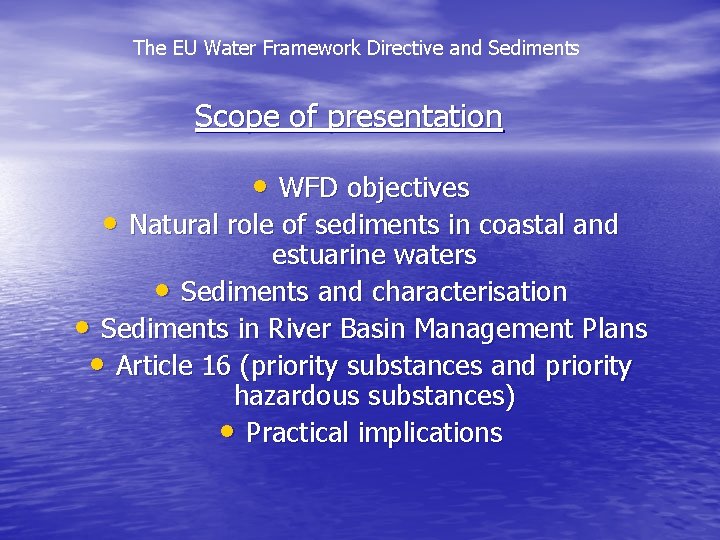 The EU Water Framework Directive and Sediments

Scope of presentation

• WFD objectives
• Natural role of sediments in coastal and estuarine waters
• Sediments and characterisation
• Sediments in River Basin Management Plans
• Article 16 (priority substances and priority hazardous substances)
• Practical implications